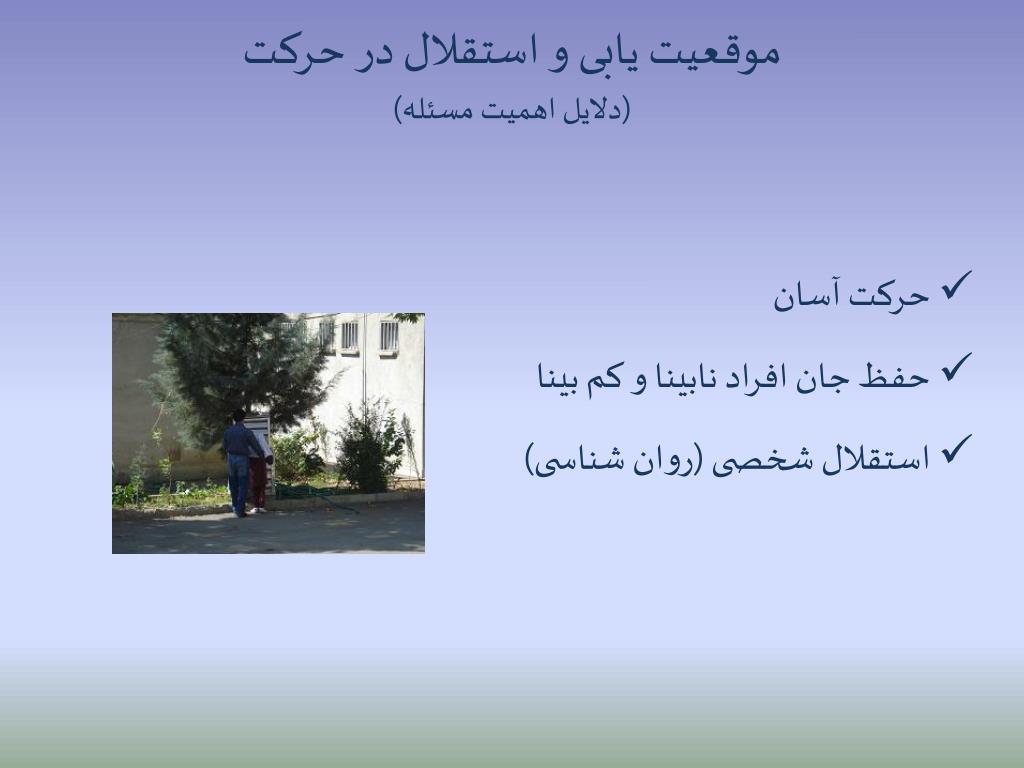 موقعیت یابی و استقلال در حرکت
(دلایل اهمیت مسئله)

✓ حرکت آسان

✓ حفظ جان افراد نابینا و کم بینا

✓ استقلال شخصی (روان شناسی)